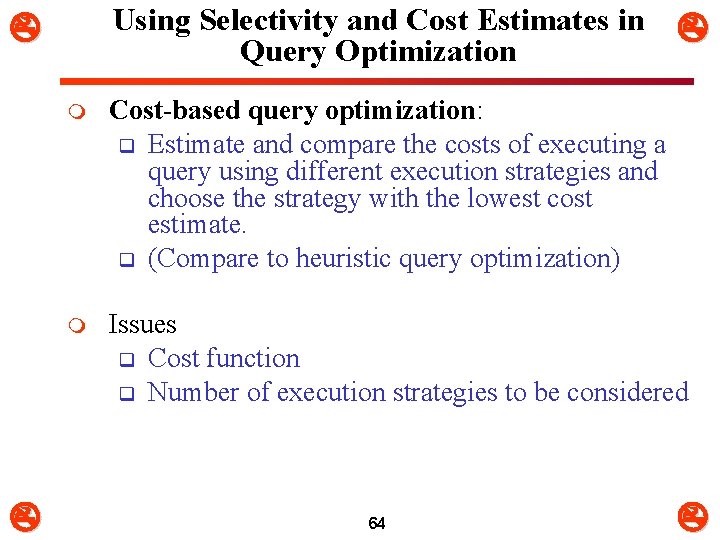 Using Selectivity and Cost Estimates in Query Optimization

Cost-based query optimization:

Estimate and compare the costs of executing a query using different execution strategies and choose the strategy with the lowest cost estimate.

(Compare to heuristic query optimization)

Issues

Cost function

Number of execution strategies to be considered

64